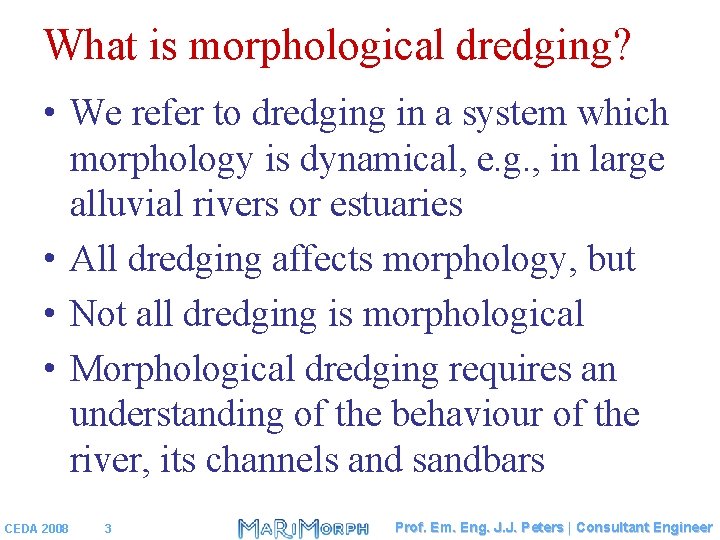 What is morphological dredging?

• We refer to dredging in a system which morphology is dynamical, e.g., in large alluvial rivers or estuaries

• All dredging affects morphology, but

• Not all dredging is morphological

• Morphological dredging requires an understanding of the behaviour of the river, its channels and sandbars

CEDA 2008 3 MARIMORPH Prof. Em. Eng. J.J. Peters | Consultant Engineer